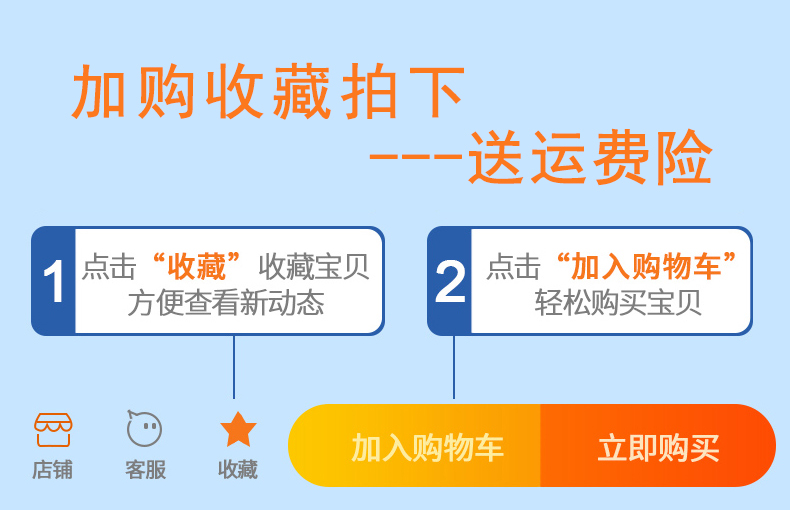 加购收藏拍下

---送运费险

1 点击“收藏”收藏宝贝
方便查看新动态

2 点击“加入购物车”
轻松购买宝贝

店铺 客服 收藏

加入购物车

立即购买